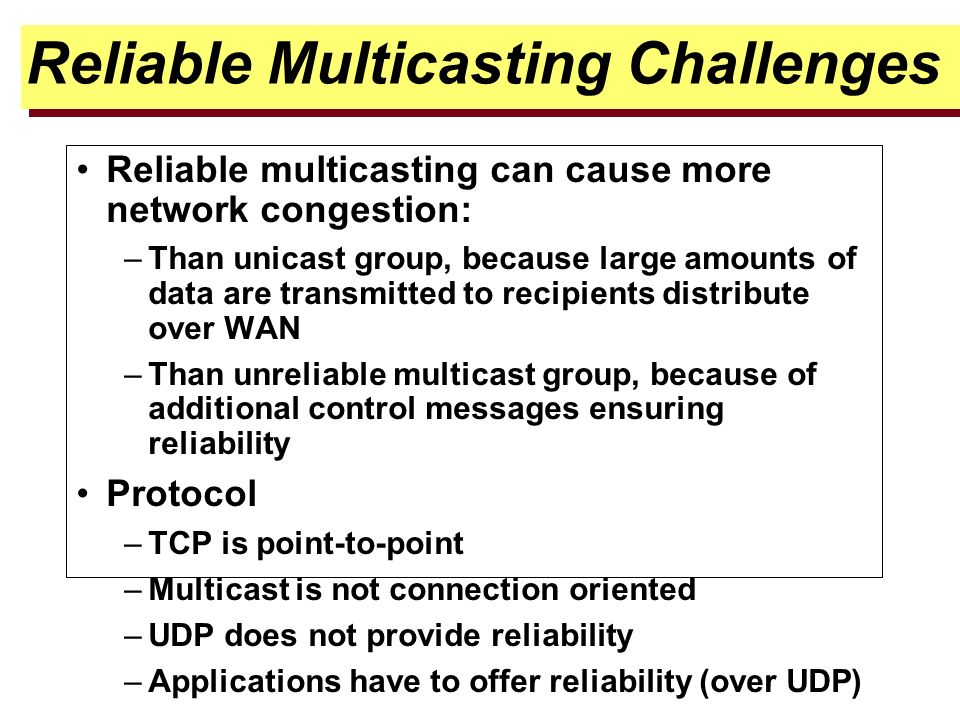 Reliable Multicasting Challenges

• Reliable multicasting can cause more network congestion:

– Than unicast group, because large amounts of data are transmitted to recipients distribute over WAN

– Than unreliable multicast group, because of additional control messages ensuring reliability

• Protocol

– TCP is point-to-point

– Multicast is not connection oriented

– UDP does not provide reliability

– Applications have to offer reliability (over UDP)